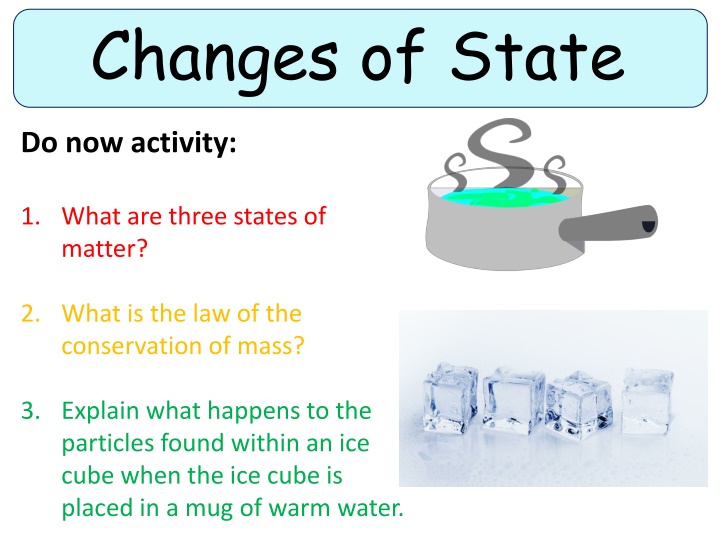 Changes of State

Do now activity:

1. What are three states of matter?

2. What is the law of the conservation of mass?

3. Explain what happens to the particles found within an ice cube when the ice cube is placed in a mug of warm water.